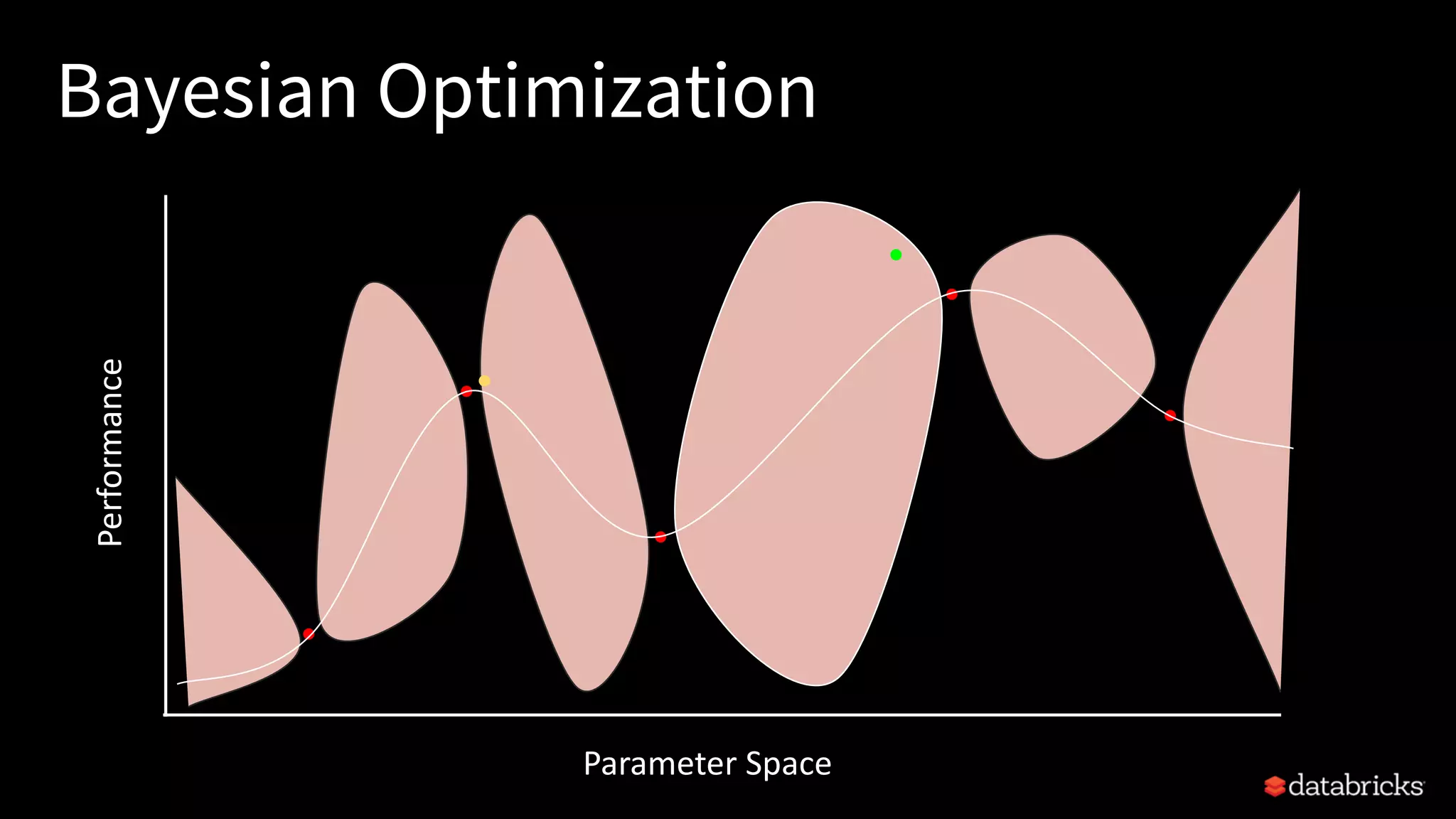 Bayesian Optimization

Performance

Parameter Space

databricks